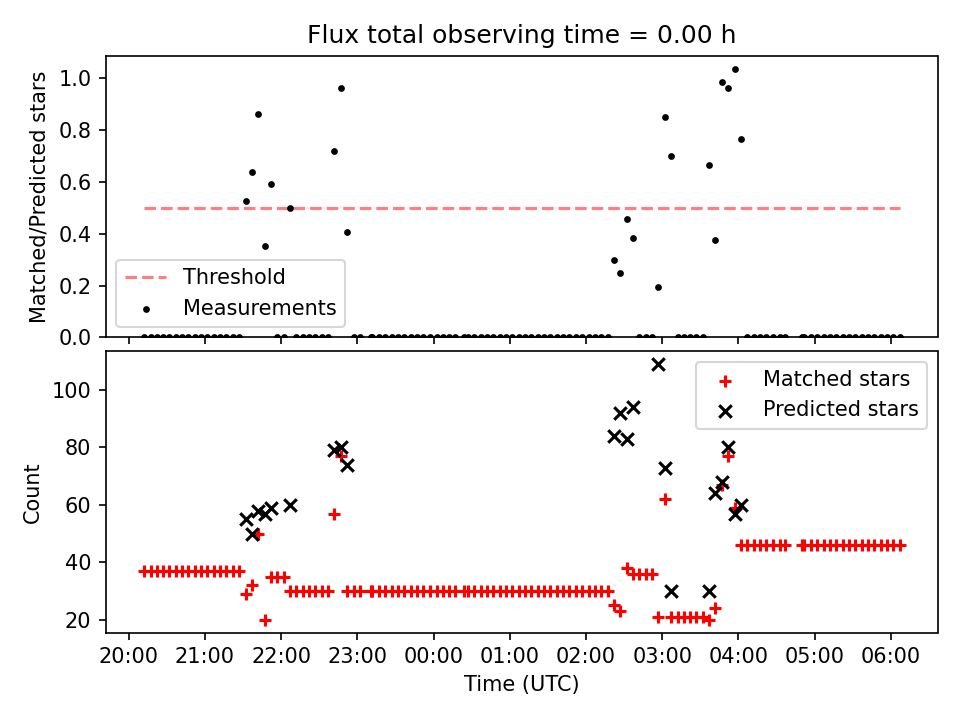 Flux total observing time = 0.00 h

Matched/Predicted stars

1.0
0.8
0.6
0.4
0.2
0.0

Threshold
Measurements

Count

100
80
60
40
20

Matched stars
Predicted stars

20:00 21:00 22:00 23:00 00:00 01:00 02:00 03:00 04:00 05:00 06:00

Time (UTC)